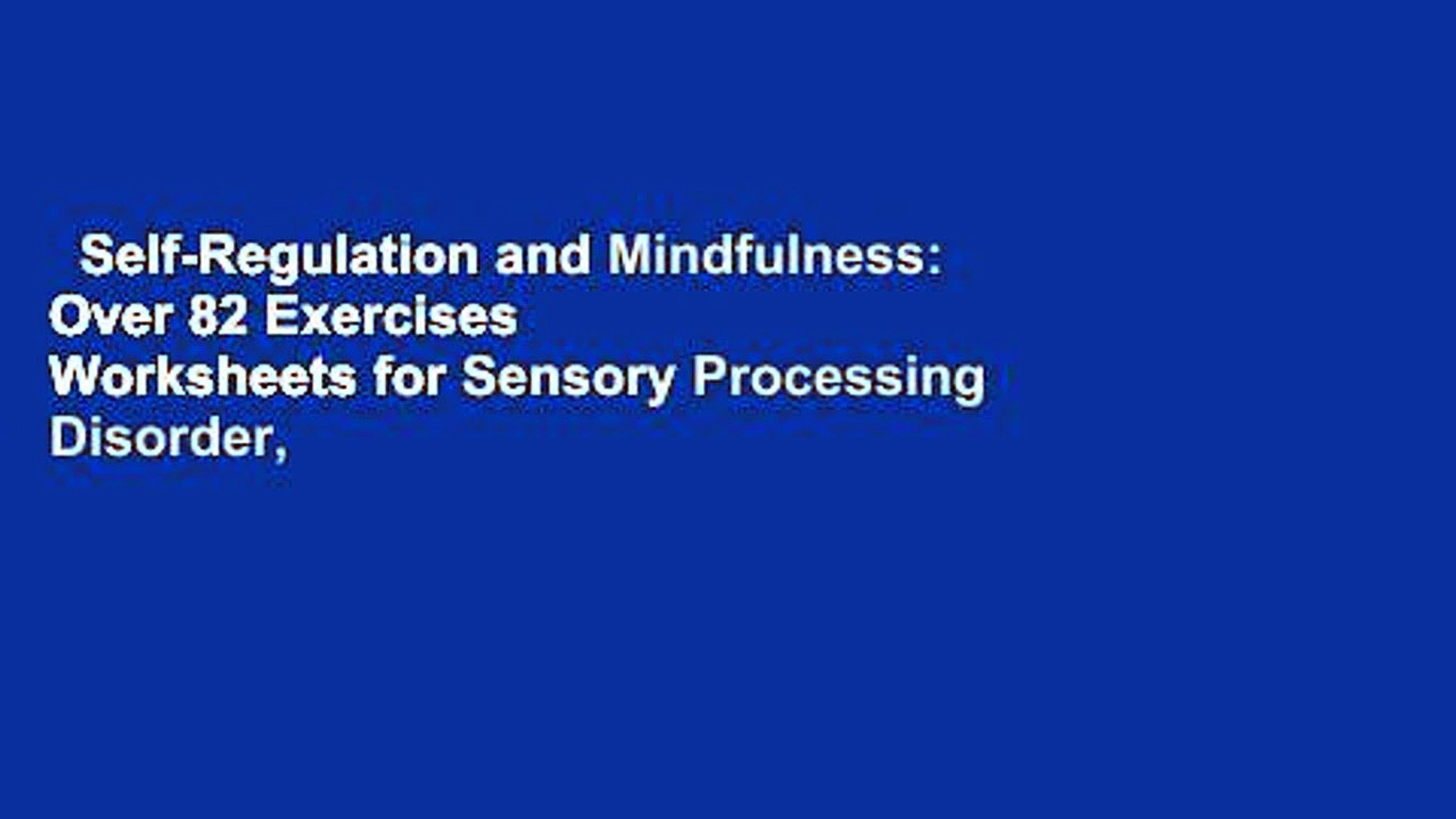 Self-Regulation and Mindfulness: Over 82 Exercises Worksheets for Sensory Processing Disorder,